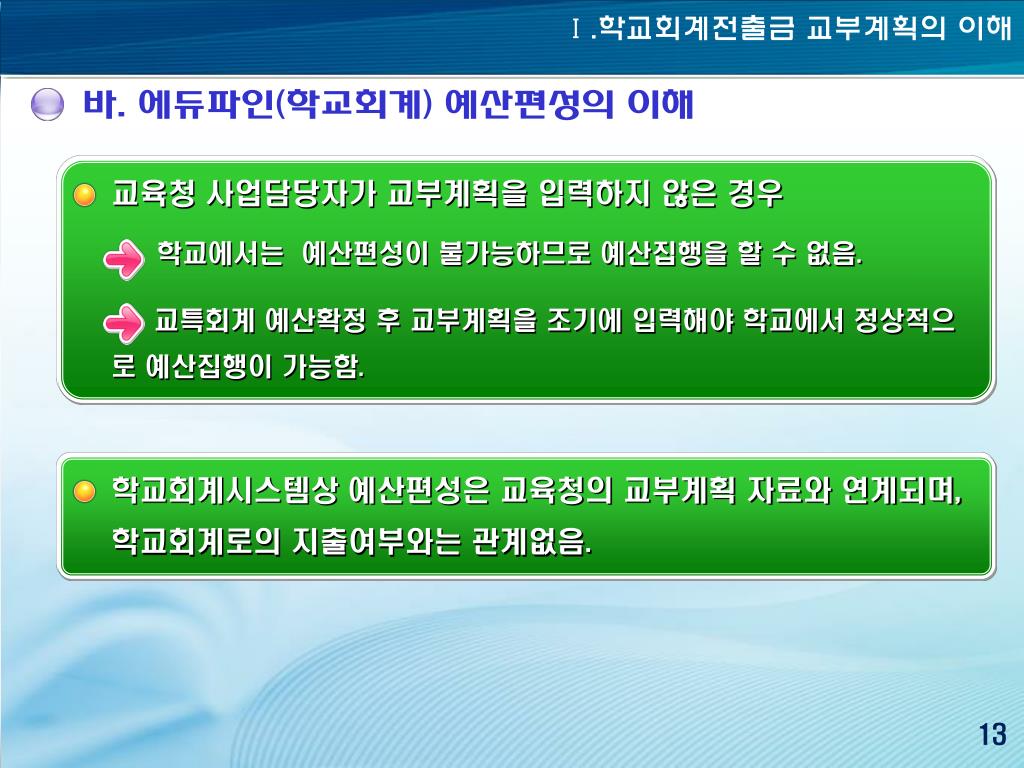 Ⅰ.학교회계전출금 교부계획의 이해

바. 에듀파인(학교회계) 예산편성의 이해

교육청 사업담당자가 교부계획을 입력하지 않은 경우

학교에서는 예산편성이 불가능하므로 예산집행을 할 수 없음.

교특회계 예산확정 후 교부계획을 조기에 입력해야 학교에서 정상적으로 예산집행이 가능함.

학교회계시스템상 예산편성은 교육청의 교부계획 자료와 연계되며, 학교회계로의 지출여부와는 관계없음.

13